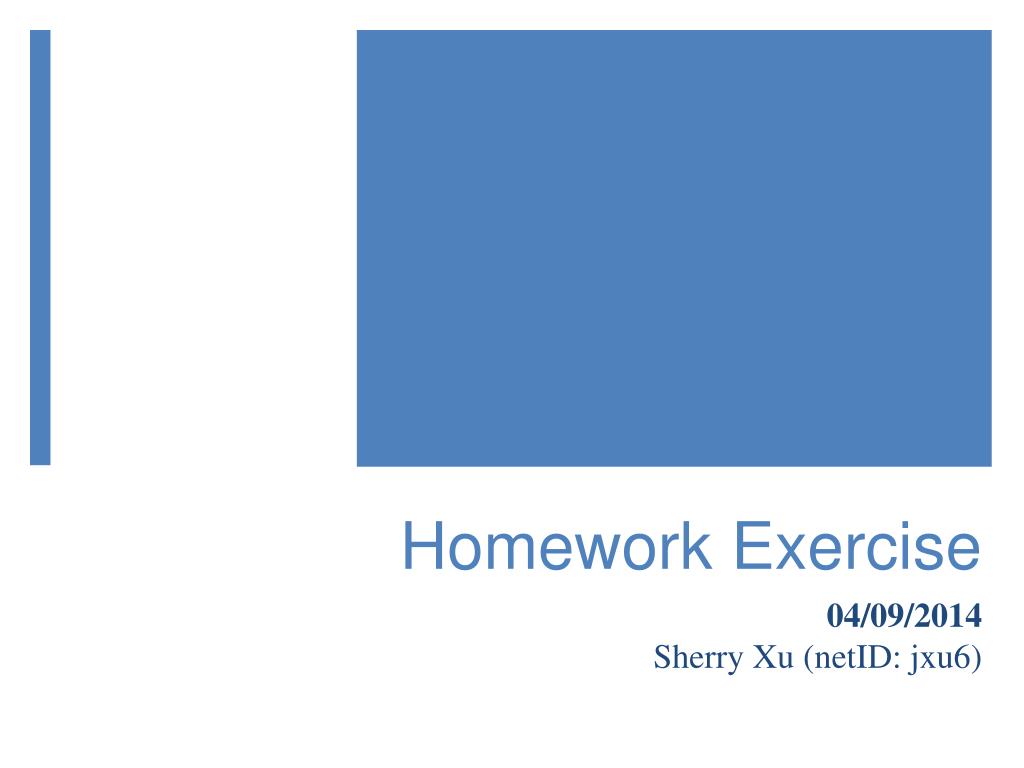 Homework Exercise

04/09/2014
Sherry Xu (netID: jxu6)